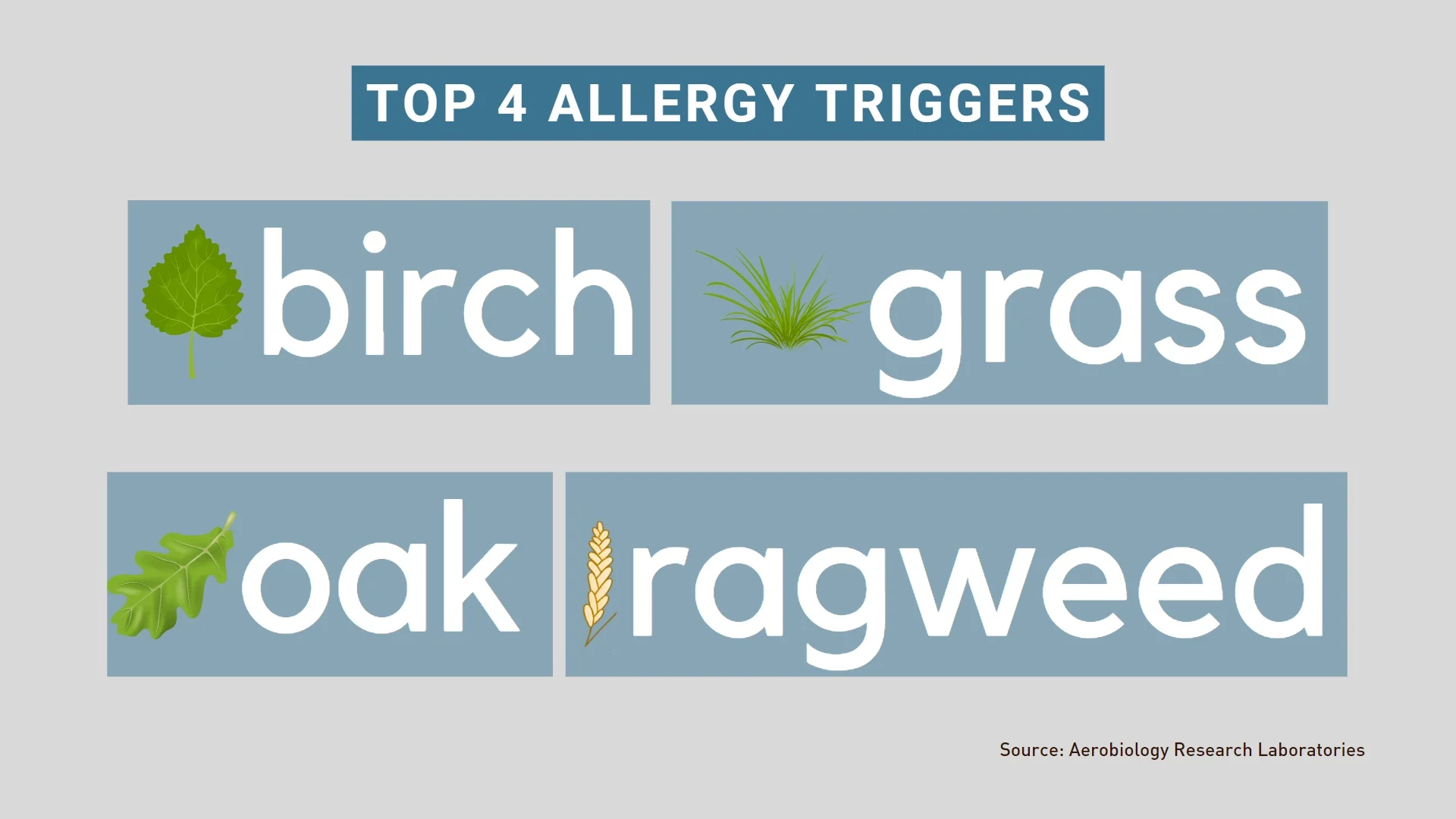 TOP 4 ALLERGY TRIGGERS

birch

grass

oak

ragweed

Source: Aerobiology Research Laboratories